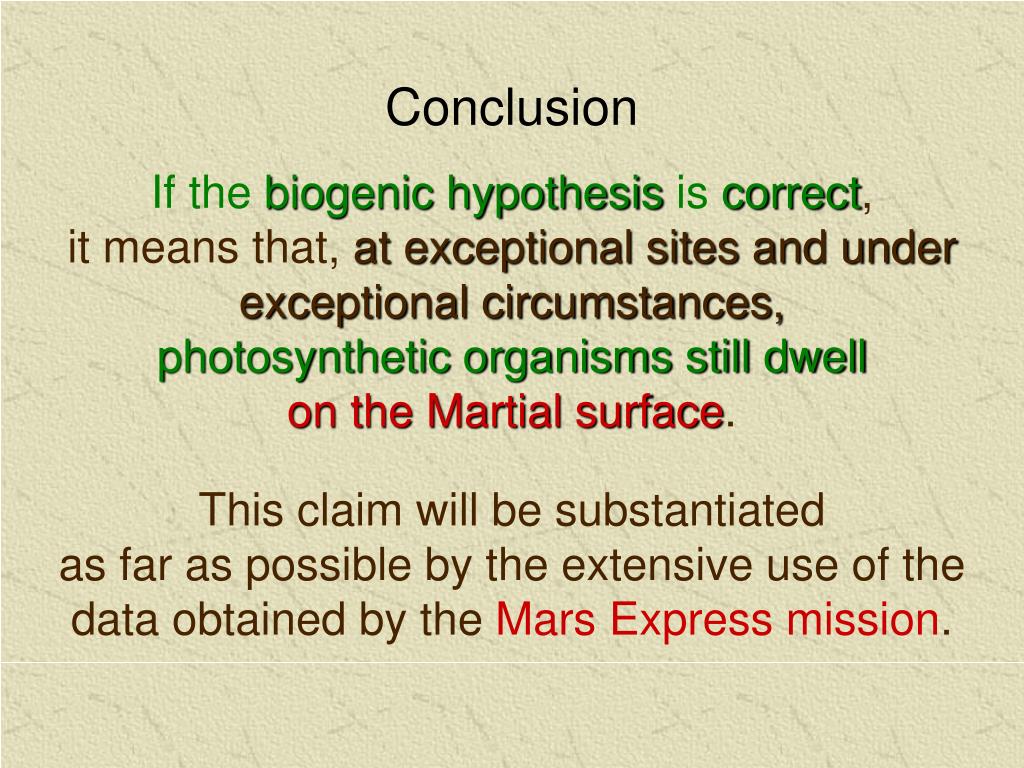 Conclusion

If the biogenic hypothesis is correct, it means that, at exceptional sites and under exceptional circumstances, photosynthetic organisms still dwell on the Martial surface.

This claim will be substantiated as far as possible by the extensive use of the data obtained by the Mars Express mission.